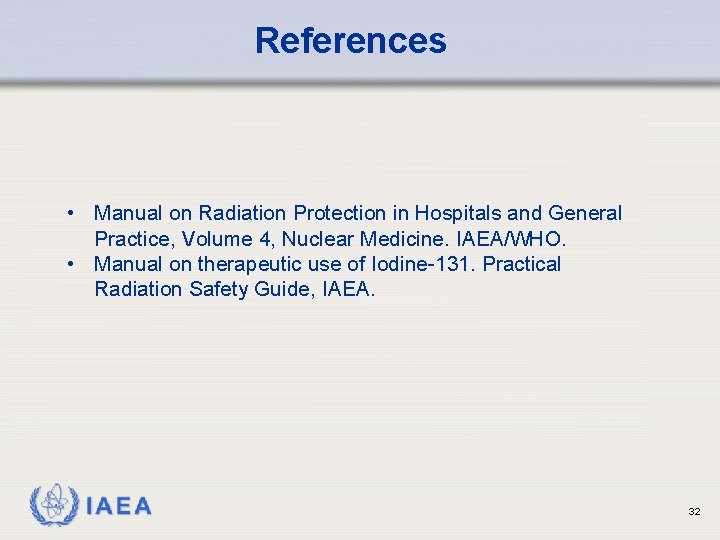 References

• Manual on Radiation Protection in Hospitals and General Practice, Volume 4, Nuclear Medicine. IAEA/WHO.
• Manual on therapeutic use of Iodine-131. Practical Radiation Safety Guide, IAEA.

IAEA

32